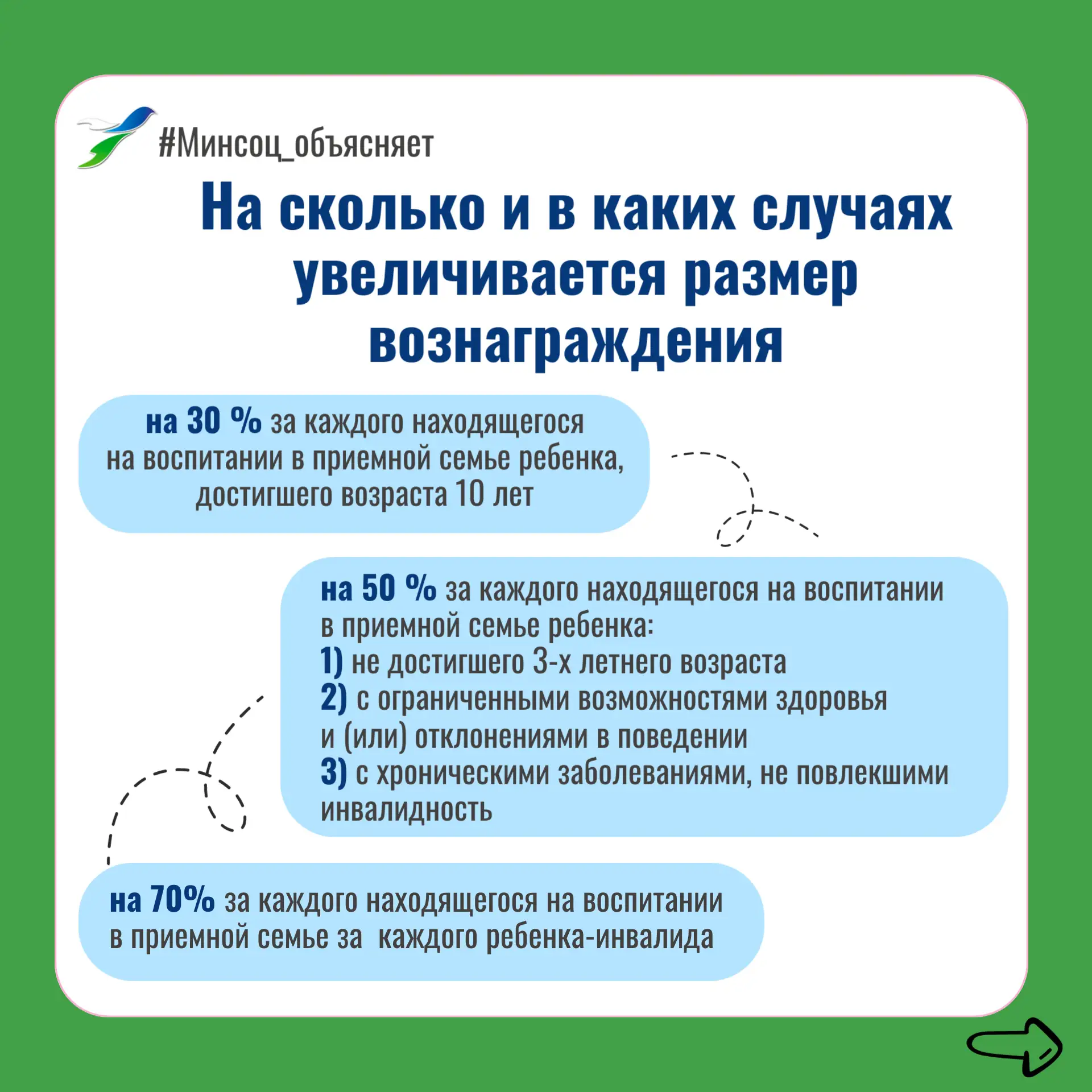 #Минсоц_объясняет

На сколько и в каких случаях увеличивается размер вознаграждения

на 30 % за каждого находящегося на воспитании в приемной семье ребенка, достигшего возраста 10 лет

на 50 % за каждого находящегося на воспитании в приемной семье ребенка:
1) не достигшего 3-х летнего возраста
2) с ограниченными возможностями здоровья и (или) отклонениями в поведении
3) с хроническими заболеваниями, не повлекшими инвалидность

на 70% за каждого находящегося на воспитании в приемной семье за каждого ребенка-инвалида